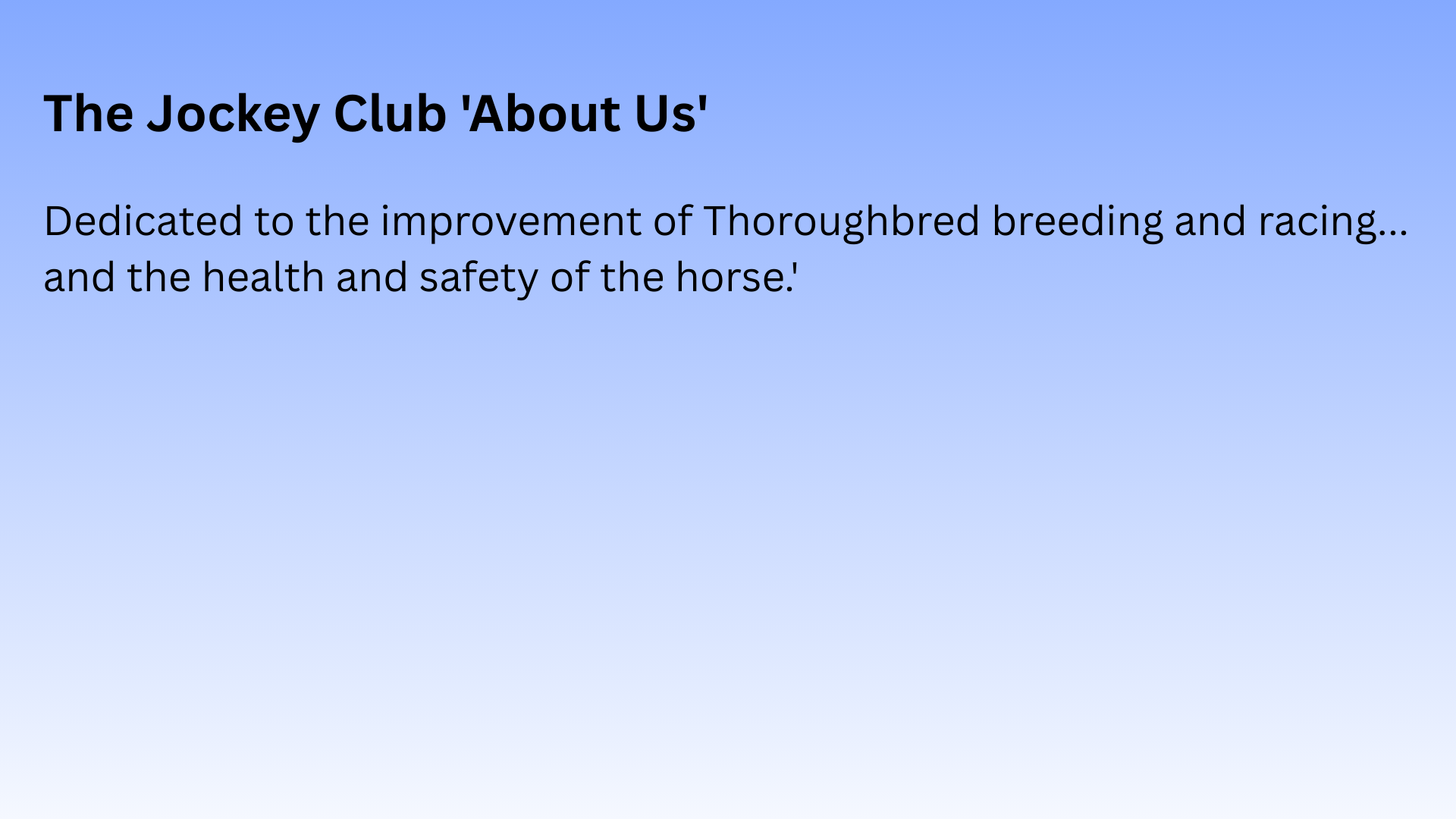 The Jockey Club 'About Us'

Dedicated to the improvement of Thoroughbred breeding and racing... and the health and safety of the horse.'